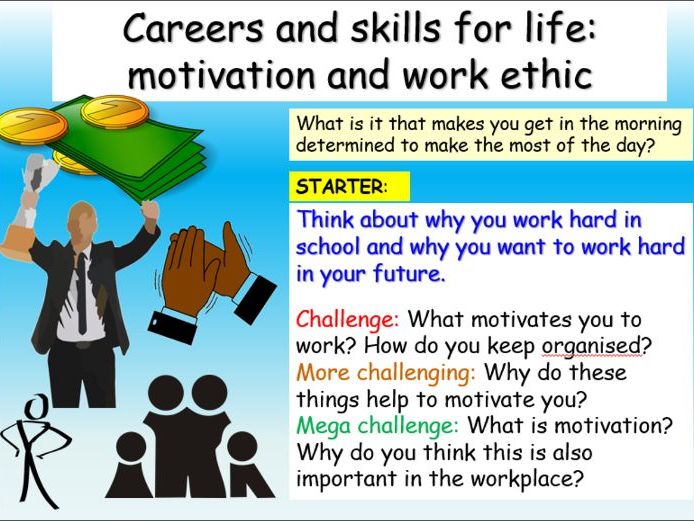 Careers and skills for life: motivation and work ethic

What is it that makes you get in the morning determined to make the most of the day?

STARTER:

Think about why you work hard in school and why you want to work hard in your future.

Challenge: What motivates you to work? How do you keep organised?
More challenging: Why do these things help to motivate you?
Mega challenge: What is motivation? Why do you think this is also important in the workplace?